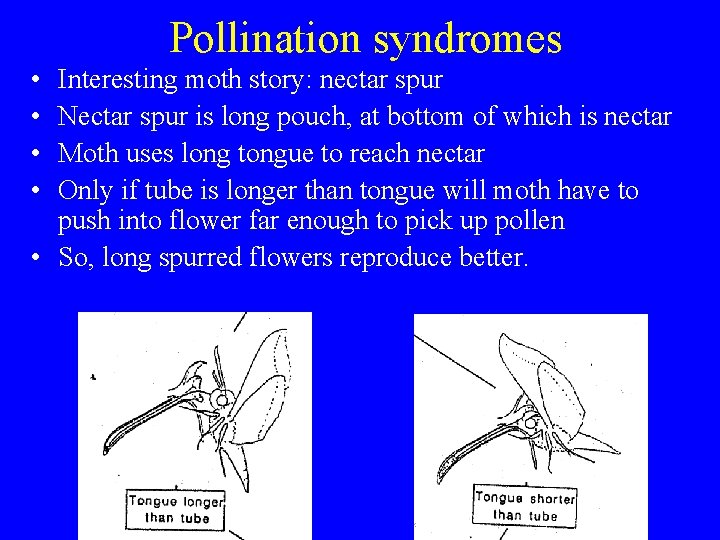 Pollination syndromes

• Interesting moth story: nectar spur
• Nectar spur is long pouch, at bottom of which is nectar
• Moth uses long tongue to reach nectar
• Only if tube is longer than tongue will moth have to push into flower far enough to pick up pollen
• So, long spurred flowers reproduce better.

Tongue longer than tube

Tongue shorter than tube